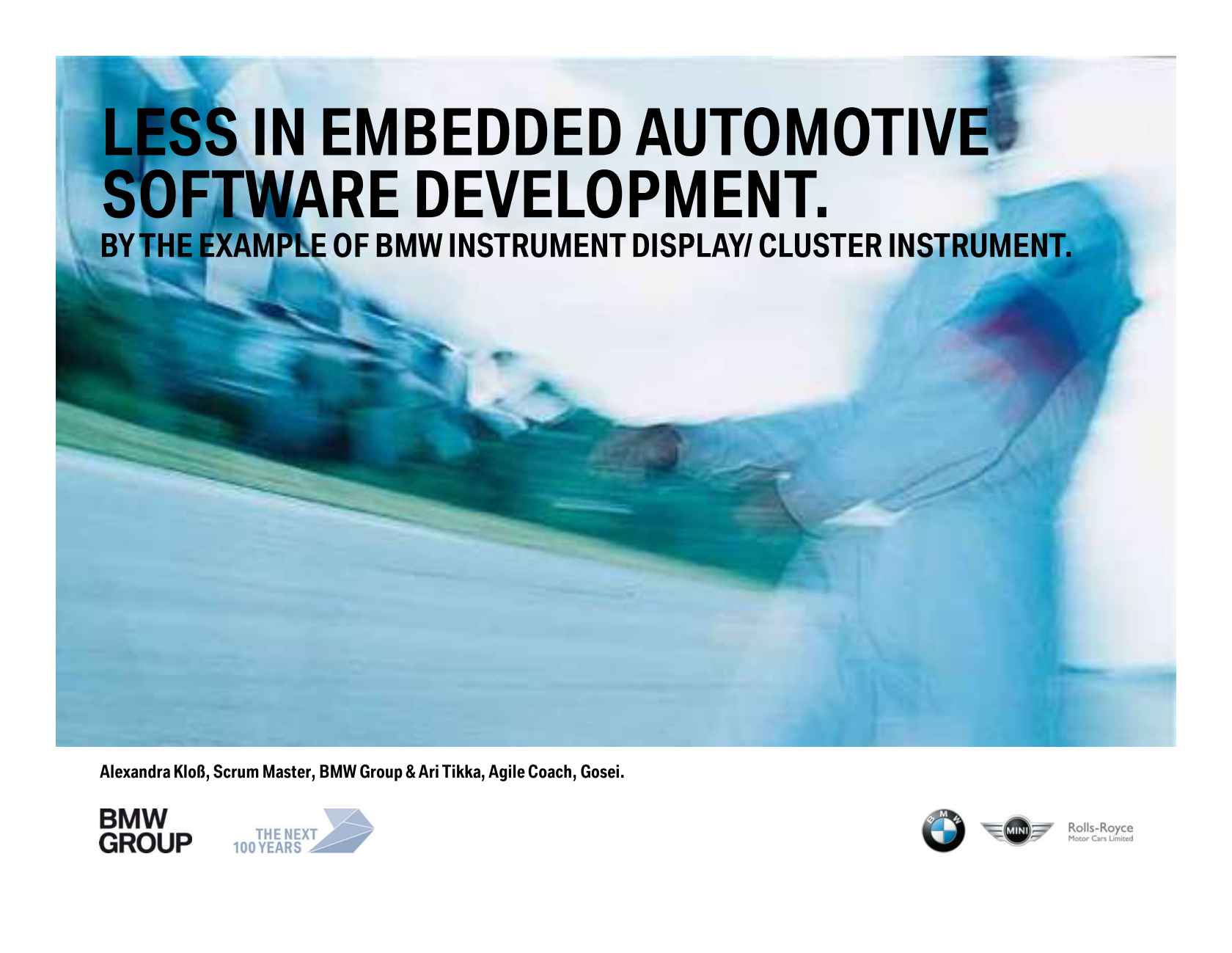 LESS IN EMBEDDED AUTOMOTIVE SOFTWARE DEVELOPMENT.
BY THE EXAMPLE OF BMW INSTRUMENT DISPLAY/ CLUSTER INSTRUMENT.

Alexandra Kloß, Scrum Master, BMW Group & Ari Tikka, Agile Coach, Gosei.

BMW GROUP

THE NEXT 100 YEARS

BMW

MINI

Rolls-Royce
Motor Cars Limited